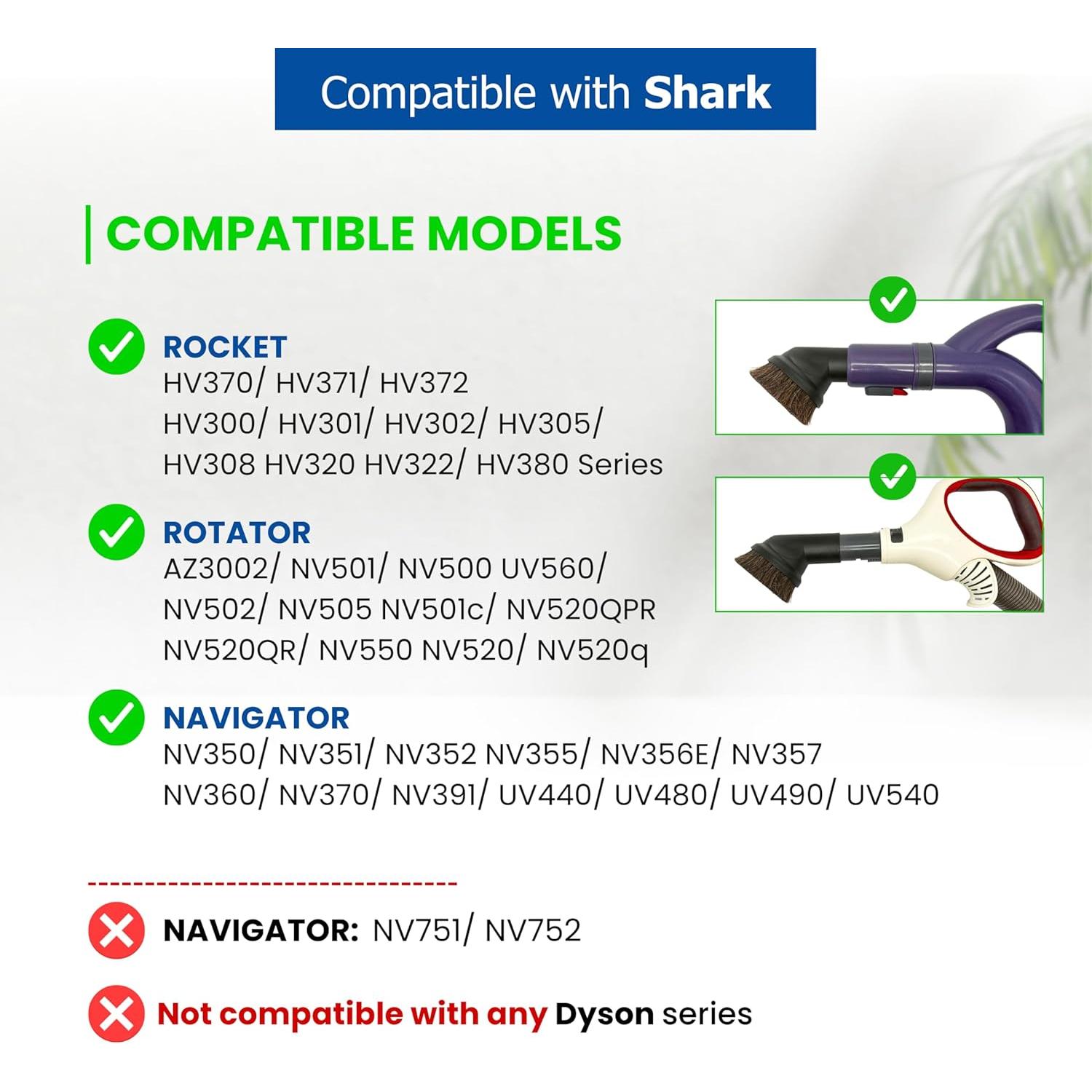 Compatible with Shark

COMPATIBLE MODELS

ROCKET
HV370/ HV371/ HV372
HV300/ HV301/ HV302/ HV305/
HV308 HV320 HV322/ HV380 Series

ROTATOR
AZ3002/ NV501/ NV500 UV560/
NV502/ NV505 NV501c/ NV520QPR
NV520QR/ NV550 NV520/ NV520q

NAVIGATOR
NV350/ NV351/ NV352 NV355/ NV356E/ NV357
NV360/ NV370/ NV391/ UV440/ UV480/ UV490/ UV540

NAVIGATOR: NV751/ NV752

Not compatible with any Dyson series